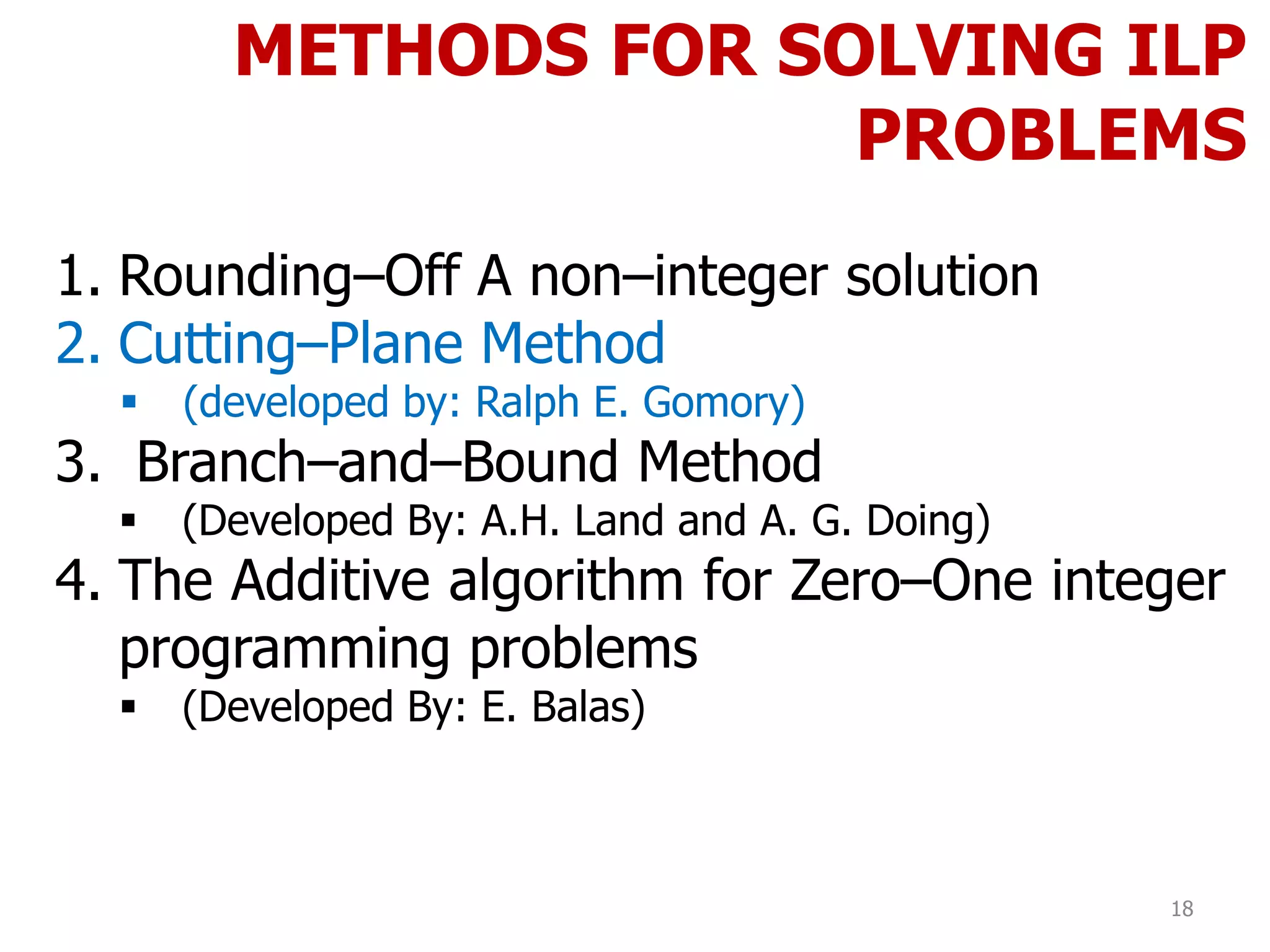 METHODS FOR SOLVING ILP PROBLEMS

1. Rounding–Off A non–integer solution
2. Cutting–Plane Method
▪ (developed by: Ralph E. Gomory)
3. Branch–and–Bound Method
▪ (Developed By: A.H. Land and A. G. Doing)
4. The Additive algorithm for Zero–One integer programming problems
▪ (Developed By: E. Balas)

18